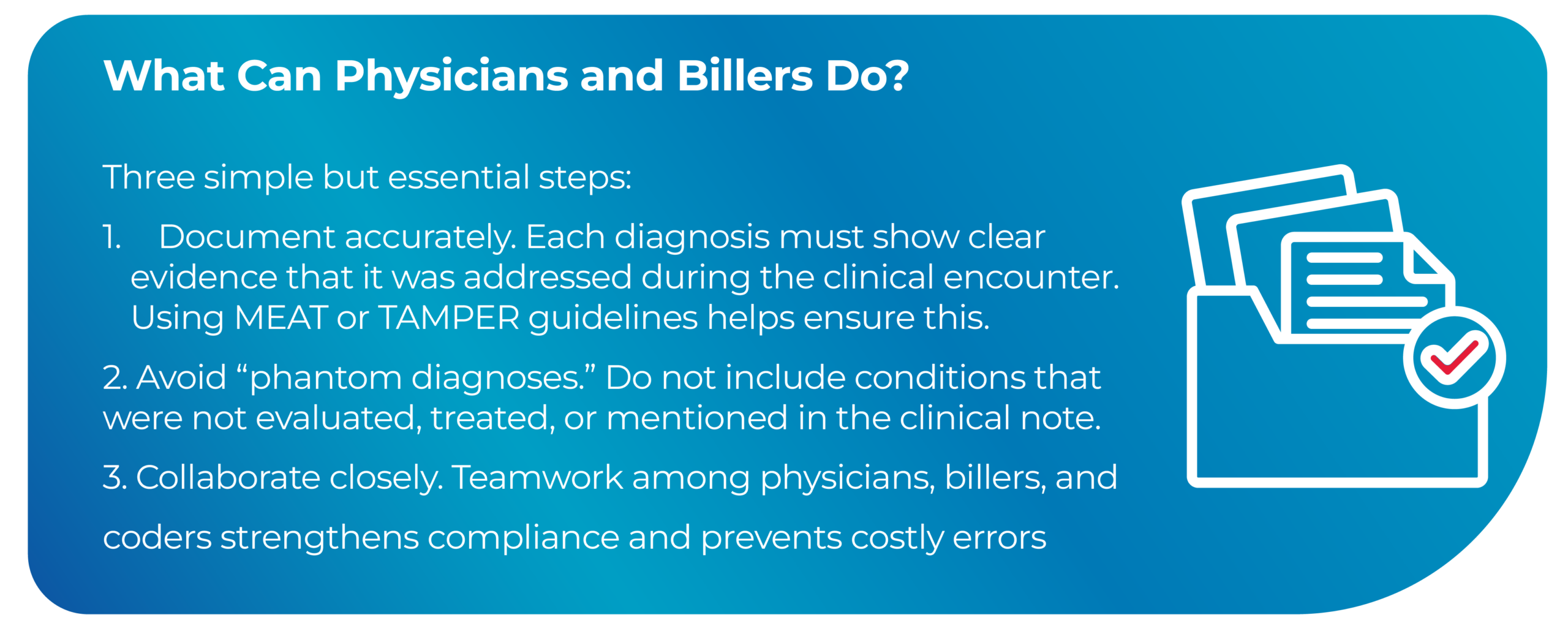 What Can Physicians and Billers Do?

Three simple but essential steps:

1. Document accurately. Each diagnosis must show clear evidence that it was addressed during the clinical encounter. Using MEAT or TAMPER guidelines helps ensure this.

2. Avoid “phantom diagnoses.” Do not include conditions that were not evaluated, treated, or mentioned in the clinical note.

3. Collaborate closely. Teamwork among physicians, billers, and coders strengthens compliance and prevents costly errors